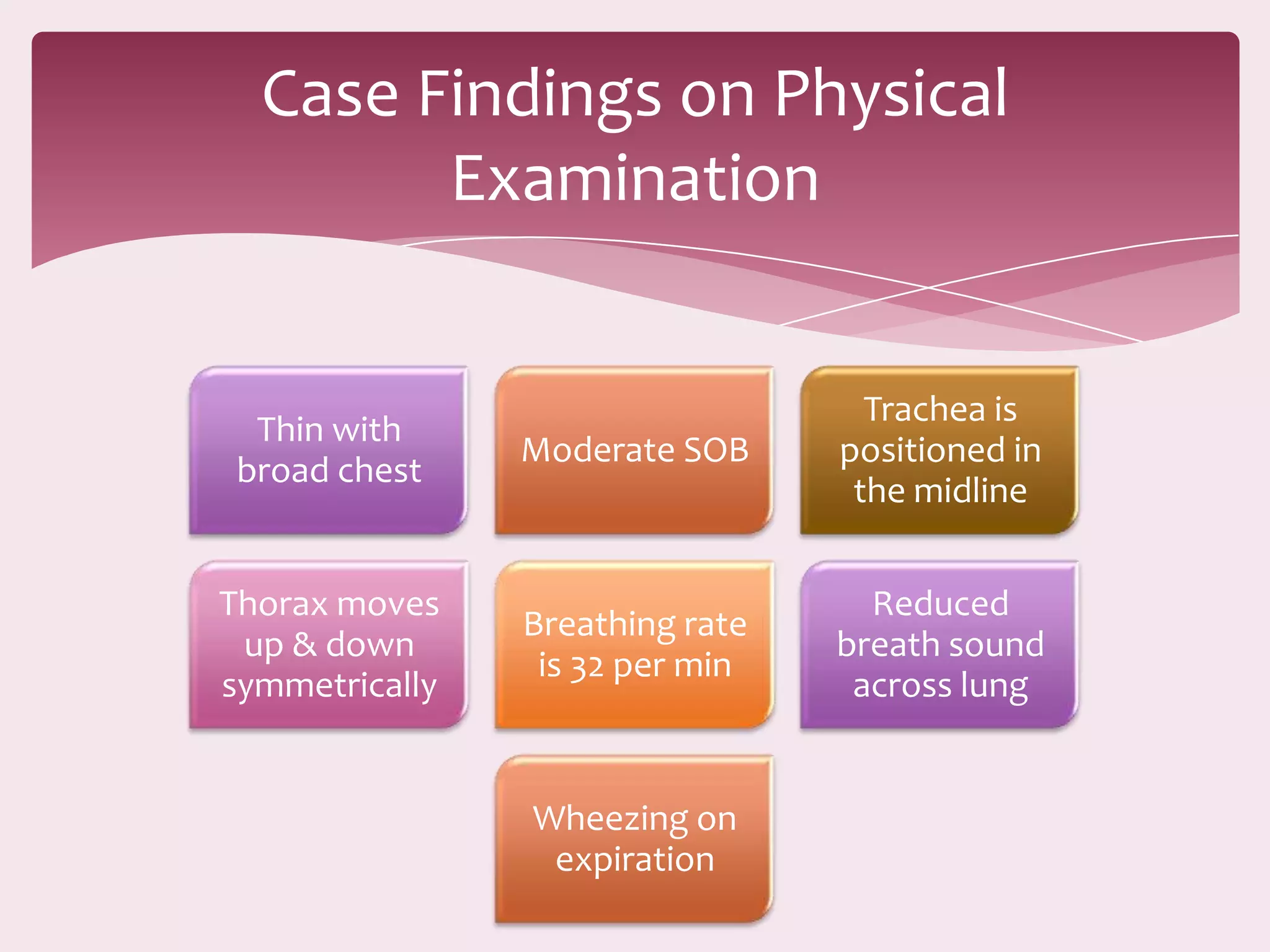 Case Findings on Physical Examination

Thin with broad chest

Moderate SOB

Trachea is positioned in the midline

Thorax moves up & down symmetrically

Breathing rate is 32 per min

Reduced breath sound across lung

Wheezing on expiration